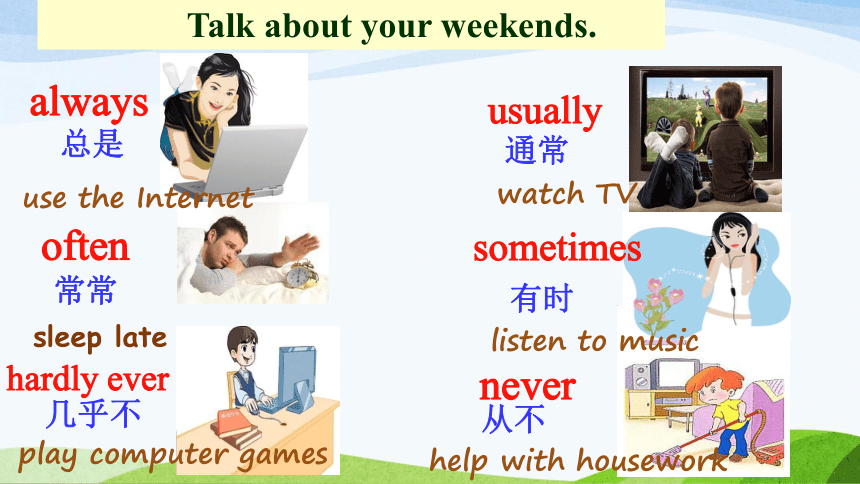 Talk about your weekends.

always
总是
use the Internet

often
常常
sleep late

hardly ever
几乎不
play computer games

usually
通常
watch TV

sometimes
有时
listen to music

never
从不
help with housework